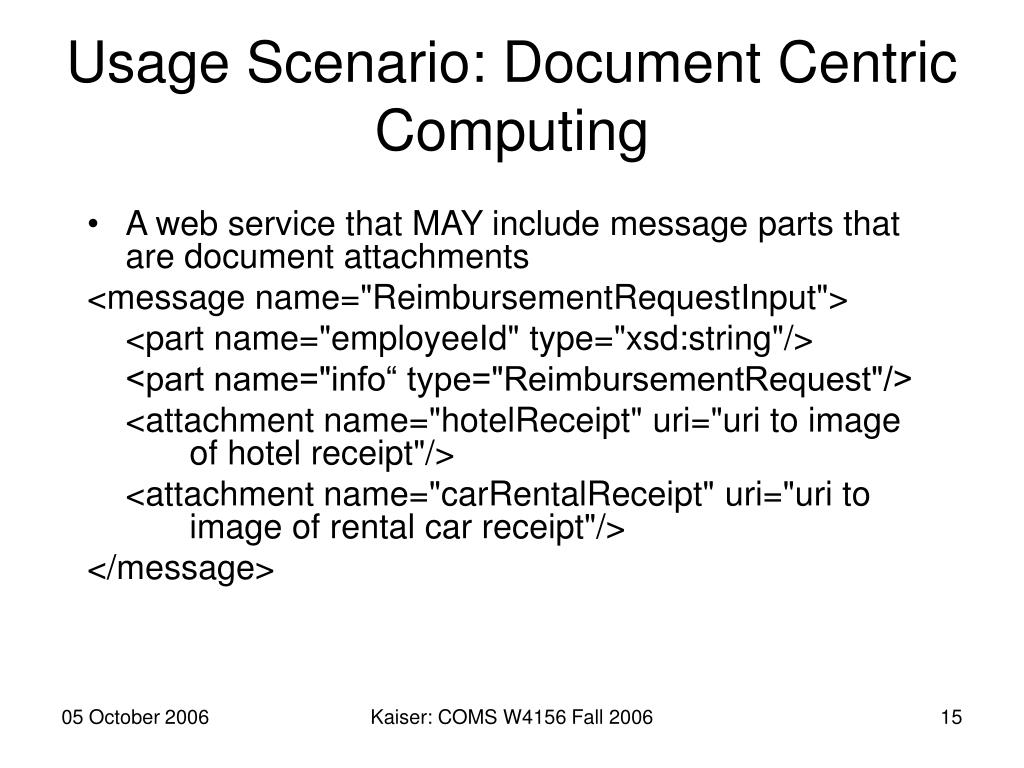 Usage Scenario: Document Centric Computing

• A web service that MAY include message parts that are document attachments

<message name="ReimbursementRequestInput">

<part name="employeeId" type="xsd:string"/>

<part name="info“ type="ReimbursementRequest"/>

<attachment name="hotelReceipt" uri="uri to image of hotel receipt"/>

<attachment name="carRentalReceipt" uri="uri to image of rental car receipt"/>

</message>

05 October 2006

Kaiser: COMS W4156 Fall 2006

15